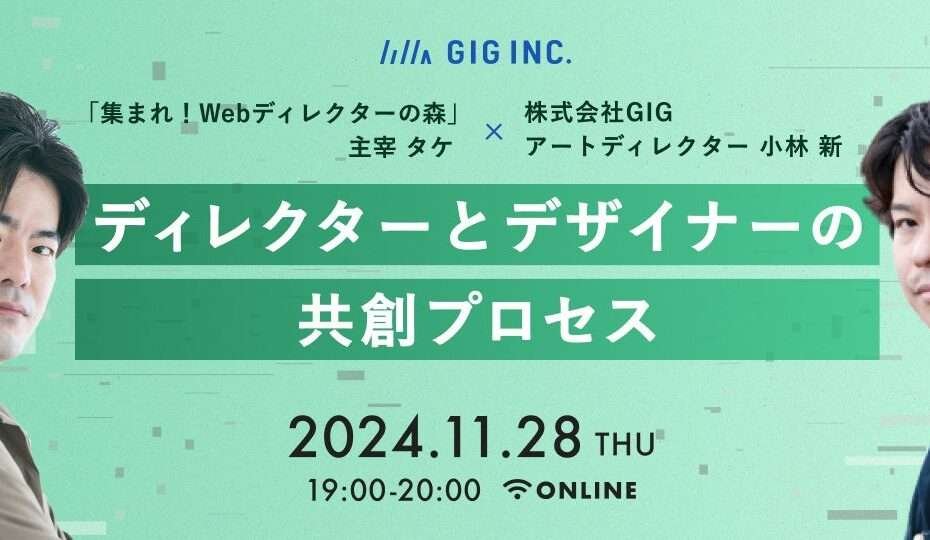 GIG INC.

「集まれ！Webディレクターの森」
主宰 タケ

×

株式会社GIG
アートディレクター 小林 新

ディレクターとデザイナーの
共創プロセス

2024.11.28 THU
19:00-20:00 ONLINE